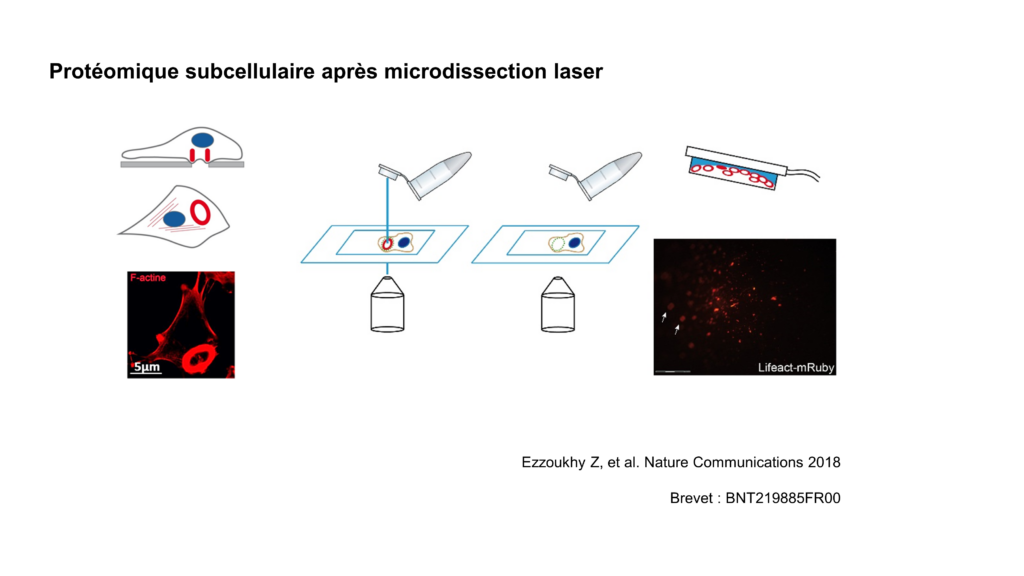 Protéomique subcellulaire après microdissection laser

F-actine

5µm

Lifeact-mRuby

Ezzoukhy Z, et al. Nature Communications 2018

Brevet : BNT219885FR00